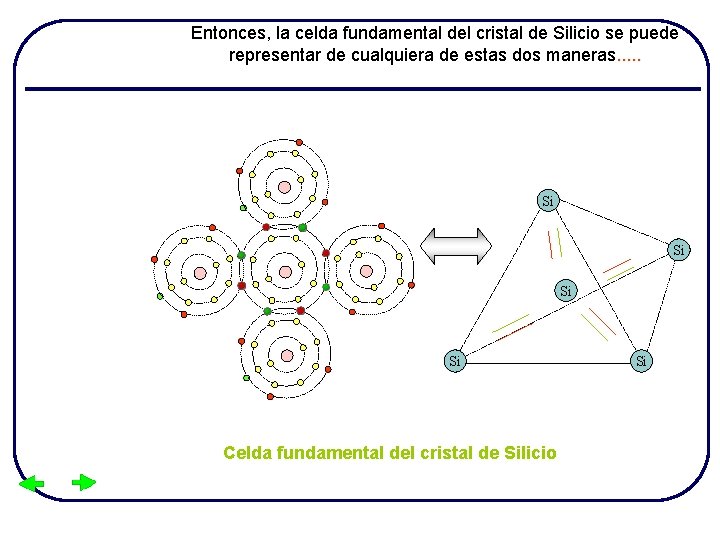 Entonces, la celda fundamental del cristal de Silicio se puede representar de cualquiera de estas dos maneras.....

Si

Si

Si

Si

Si

Celda fundamental del cristal de Silicio